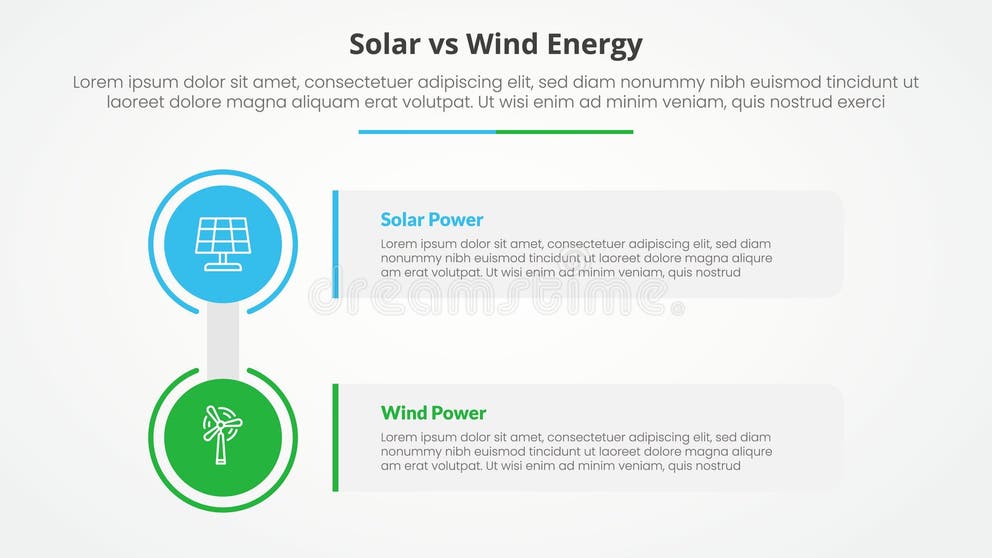 Solar vs Wind Energy

Lorem ipsum dolor sit amet, consectetuer adipiscing elit, sed diam nonummy nibh euismod tincidunt ut laoreet dolore magna aliquam erat volutpat. Ut wisi enim ad minim veniam, quis nostrud exerci

Solar Power

Lorem ipsum dolor sit amet, consectetuer adipiscing elit, sed diam nonummy nibh euismod tincidunt ut laoreet dolore magna aliquam erat volutpat. Ut wisi enim ad minim veniam, quis nostrud

dreamstime

Wind Power

Lorem ipsum dolor sit amet, consectetuer adipiscing elit, sed diam nonummy nibh euismod tincidunt ut laoreet dolore magna aliquam erat volutpat. Ut wisi enim ad minim veniam, quis nostrud